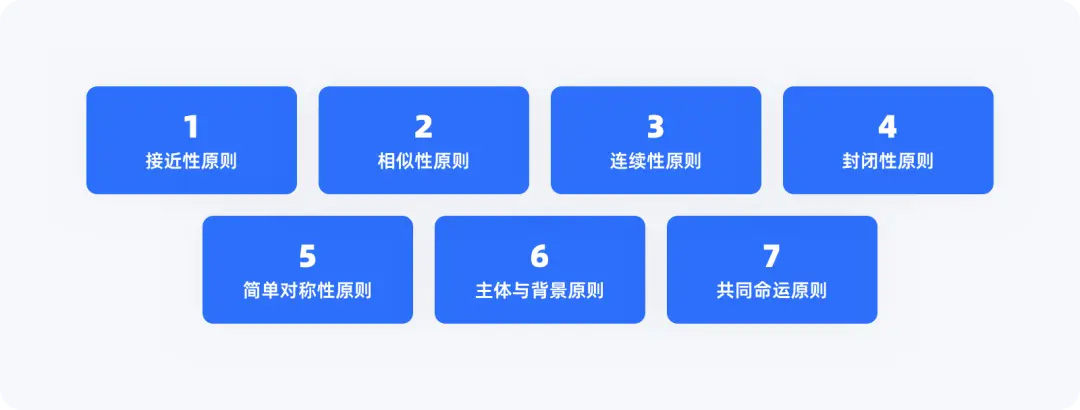 1
接近性原则

2
相似性原则

3
连续性原则

4
封闭性原则

5
简单对称性原则

6
主体与背景原则

7
共同命运原则